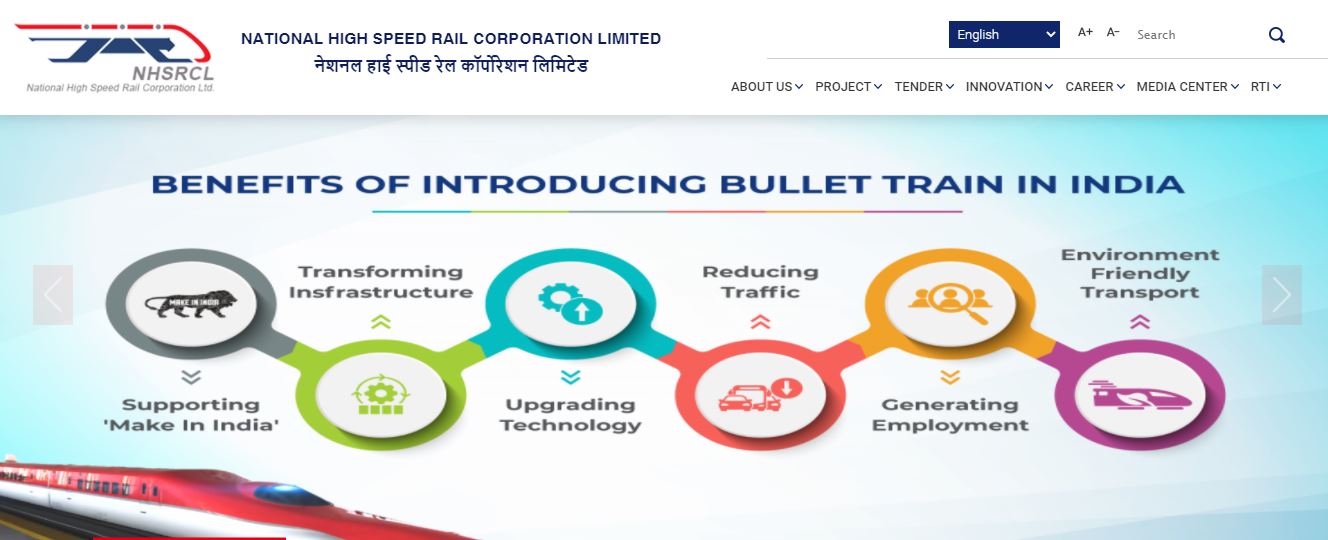 NHSRCL
National High Speed Rail Corporation Ltd.

NATIONAL HIGH SPEED RAIL CORPORATION LIMITED
नेशनल हाई स्पीड रेल कॉर्पोरेशन लिमिटेड

English
A+ A-
Search

ABOUT US PROJECT TENDER INNOVATION CAREER MEDIA CENTER RTI

BENEFITS OF INTRODUCING BULLET TRAIN IN INDIA

MAKE IN INDIA

Supporting 'Make In India'

Transforming Insfrastructure

Upgrading Technology

Reducing Traffic

Generating Employment

Environment Friendly Transport